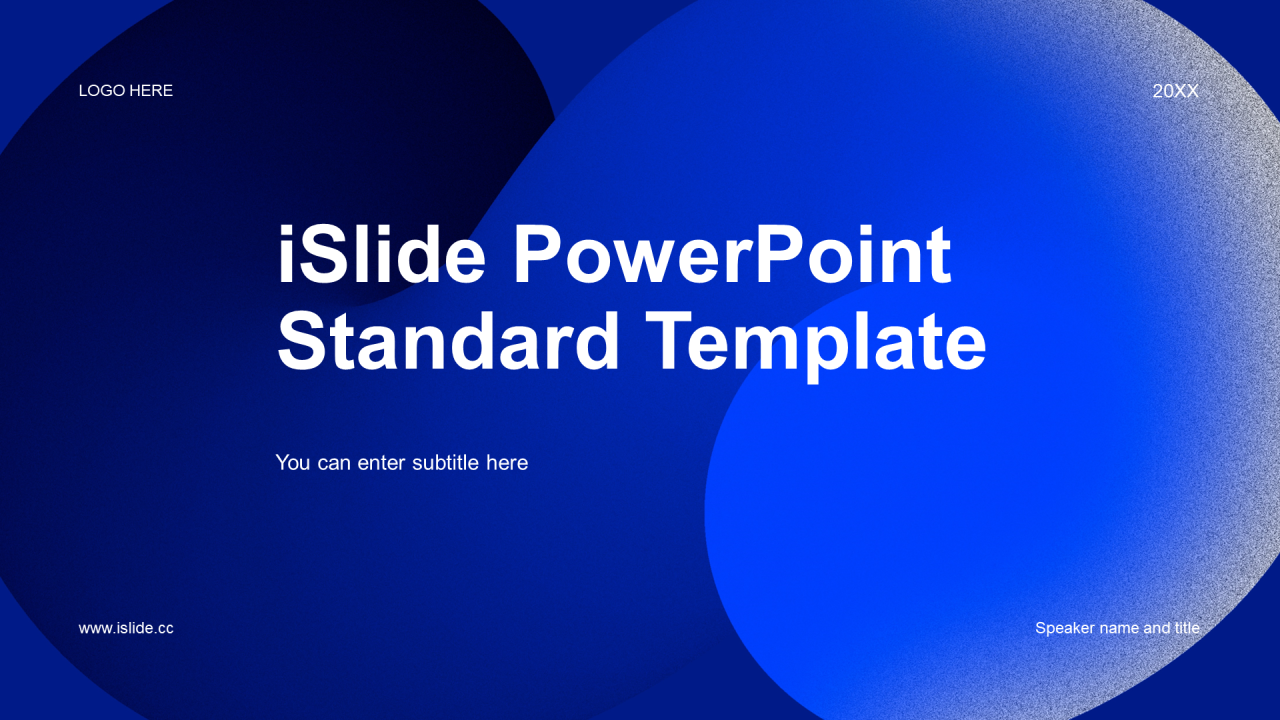 LOGO HERE

20XX

iSlide PowerPoint Standard Template

You can enter subtitle here

www.islide.cc

Speaker name and title